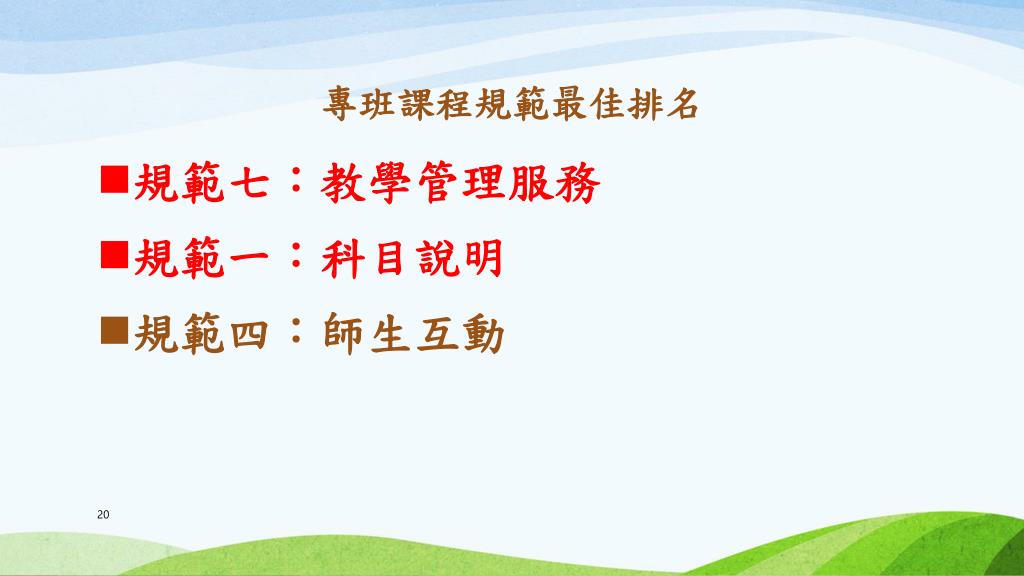 專班課程規範最佳排名

■規範七：教學管理服務

■規範一：科目說明

■規範四：師生互動

20